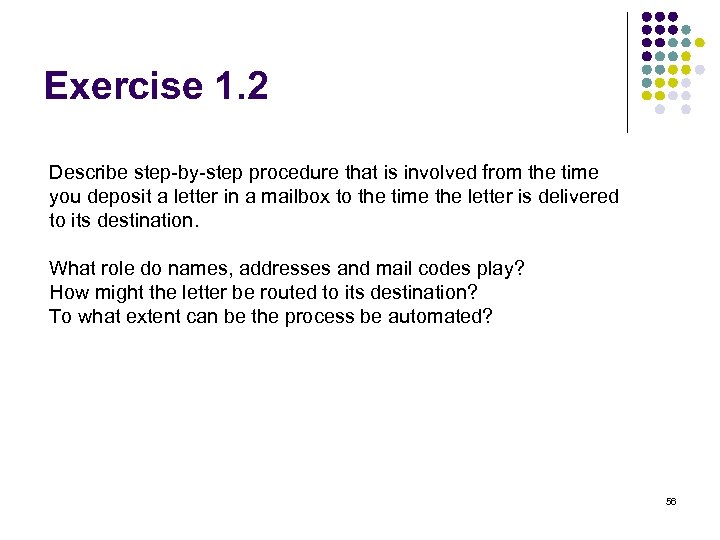 Exercise 1.2

Describe step-by-step procedure that is involved from the time you deposit a letter in a mailbox to the time the letter is delivered to its destination.

What role do names, addresses and mail codes play?
How might the letter be routed to its destination?
To what extent can be the process be automated?

56